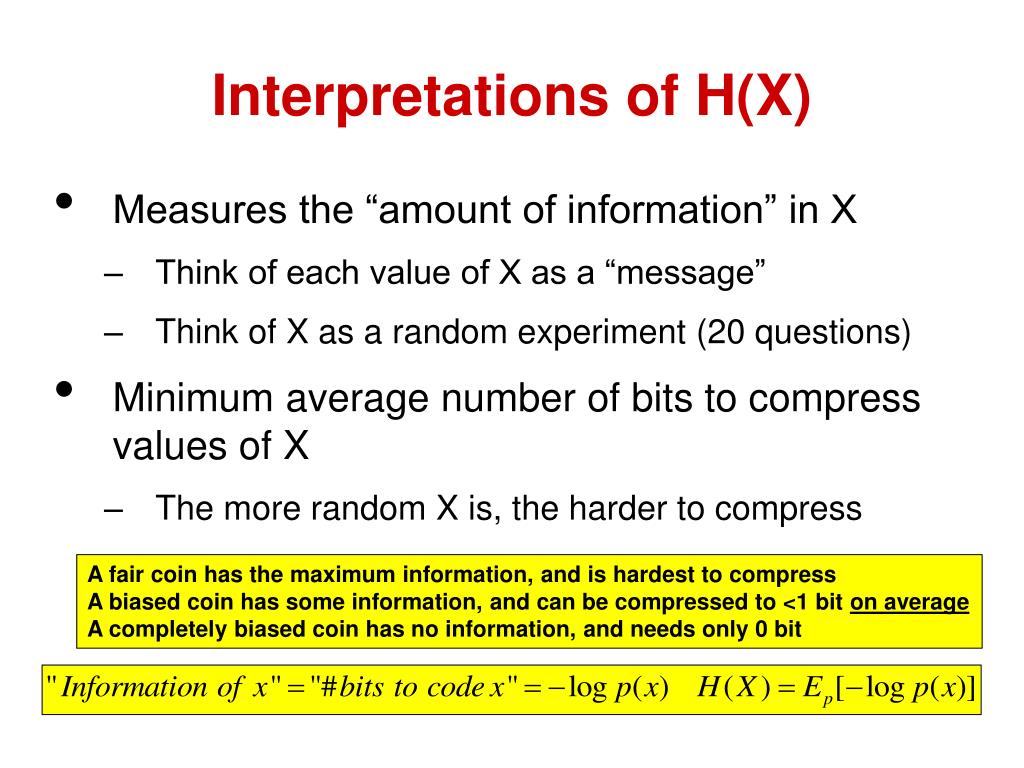 Interpretations of H(X)

• Measures the “amount of information” in X

– Think of each value of X as a “message”

– Think of X as a random experiment (20 questions)

• Minimum average number of bits to compress values of X

– The more random X is, the harder to compress

A fair coin has the maximum information, and is hardest to compress
A biased coin has some information, and can be compressed to <1 bit on average
A completely biased coin has no information, and needs only 0 bit

$"Information\ of\ x" = "\#bits\ to\ code\ x" = -\log p(x) \quad H(X) = E_p[-\log p(x)]$